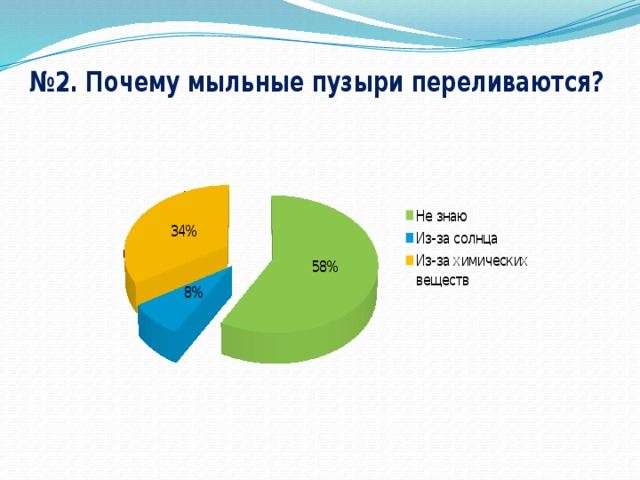 №2. Почему мыльные пузыри переливаются?

34%

8%

58%

Не знаю
Из-за солнца
Из-за химических веществ